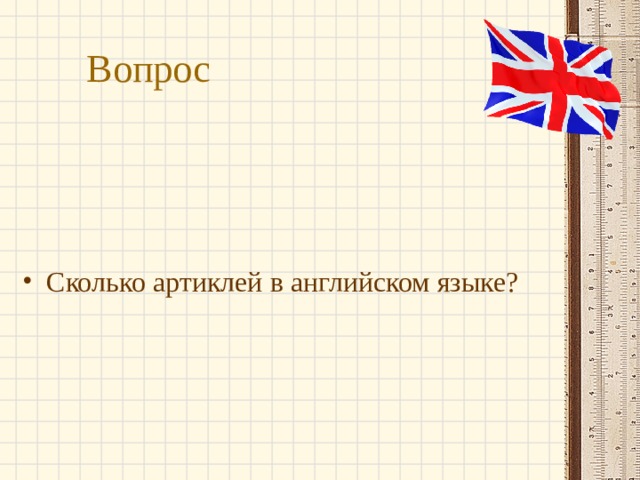 Вопрос

• Сколько артиклей в английском языке?